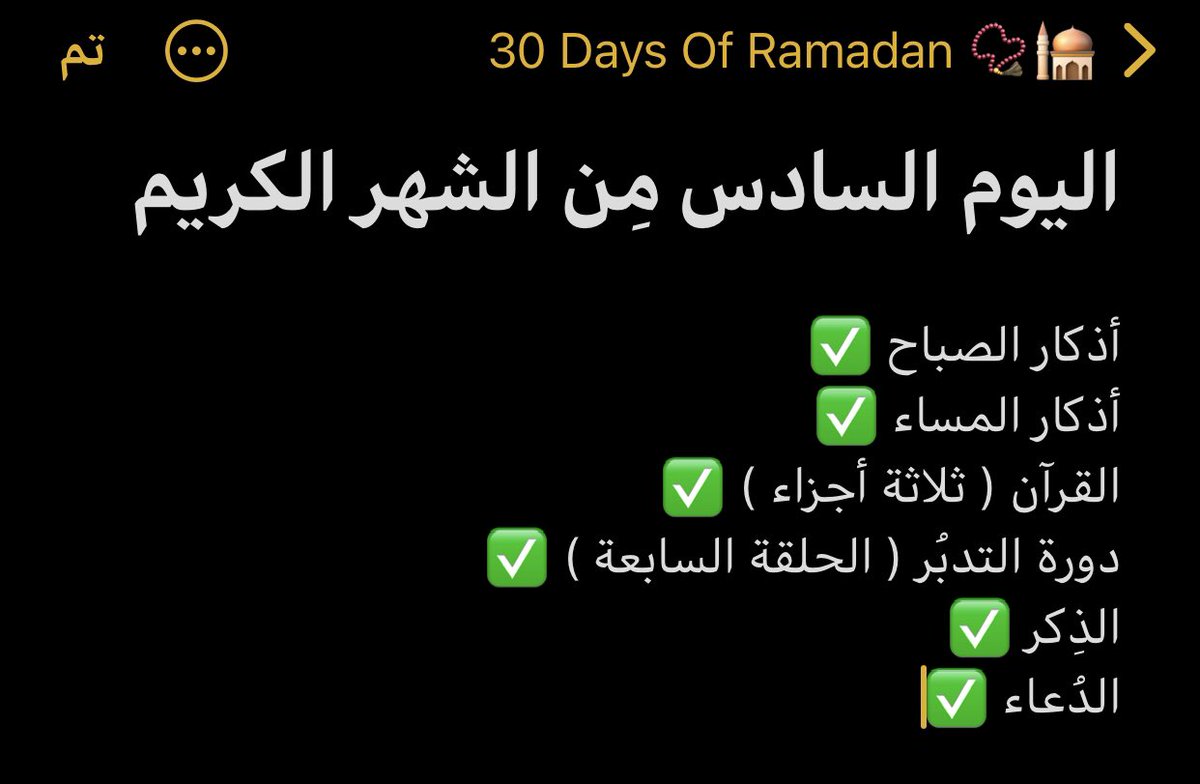 30 Days Of Ramadan 📿🕌

تم

اليوم السادس مِن الشهر الكريم

أذكار الصباح ✅
أذكار المساء ✅
القرآن ( ثلاثة أجزاء ) ✅
دورة التدبُر ( الحلقة السابعة ) ✅
الذِكر ✅
الدُعاء ✅